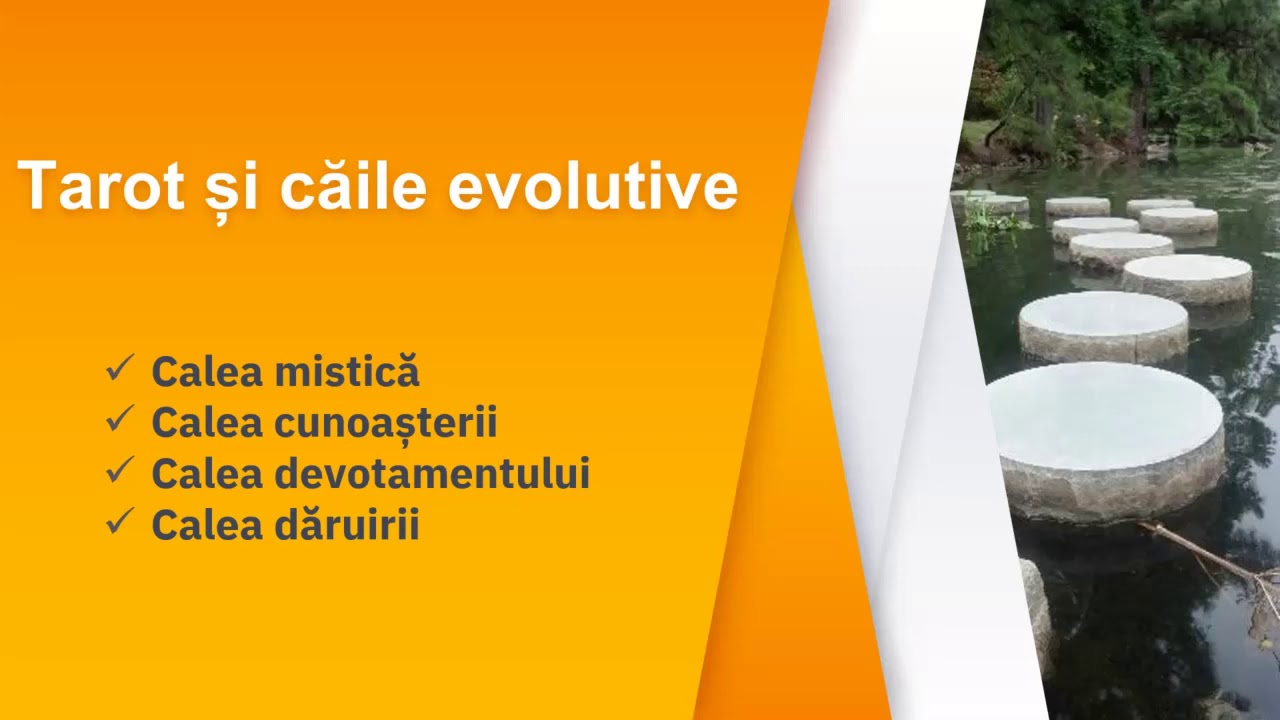 Tarot și căile evolutive

✓ Calea mistică
✓ Calea cunoașterii
✓ Calea devotamentului
✓ Calea dăruirii